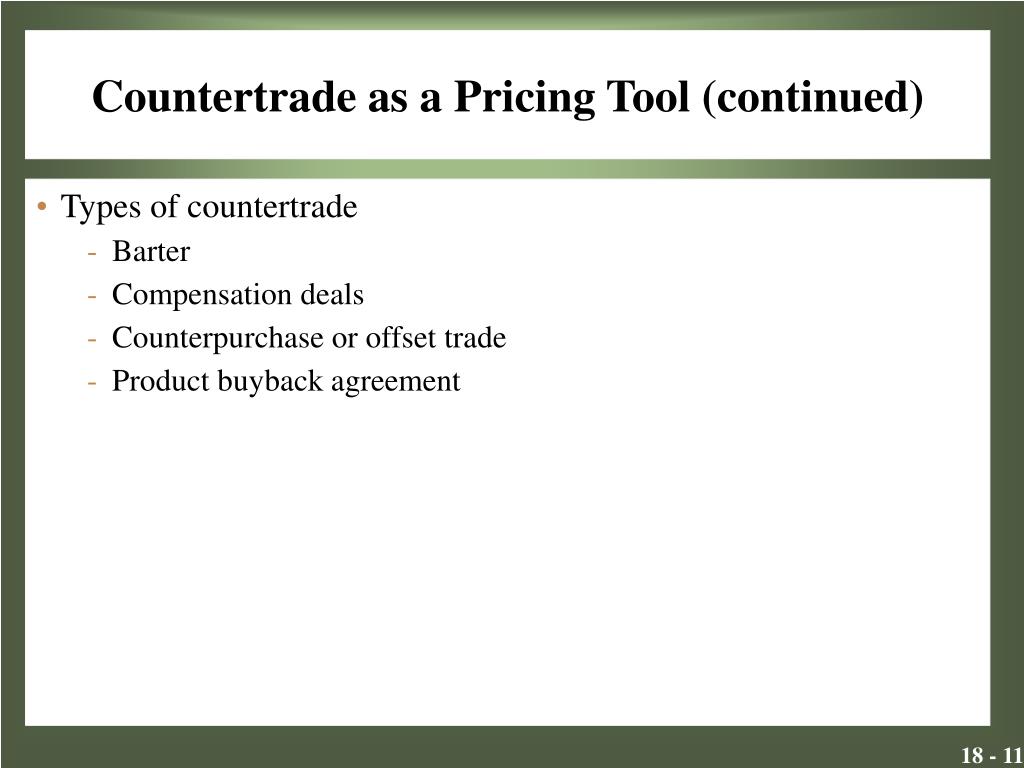 Countertrade as a Pricing Tool (continued)

• Types of countertrade
- Barter
- Compensation deals
- Counterpurchase or offset trade
- Product buyback agreement

18 - 11